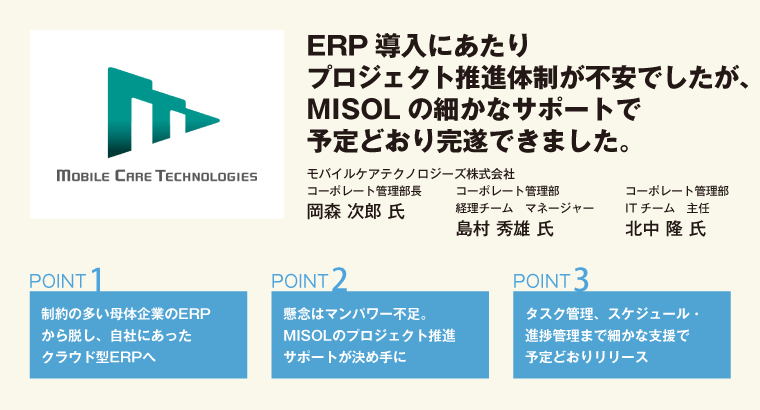 MOBILE CARE TECHNOLOGIES

ERP 導入にあたり
プロジェクト推進体制が不安でしたが、
MISOL の細かなサポートで
予定どおり完遂できました。

モバイルケアテクノロジーズ株式会社

コーポレート管理部長
岡森 次郎 氏

コーポレート管理部
経理チーム マネージャー
島村 秀雄 氏

コーポレート管理部
IT チーム 主任
北中 隆 氏

POINT 1
制約の多い母体企業のERPから脱し、自社にあったクラウド型ERPへ

POINT 2
懸念はマンパワー不足。MISOLのプロジェクト推進サポートが決め手に

POINT 3
タスク管理、スケジュール・進捗管理まで細かな支援で予定どおりリリース